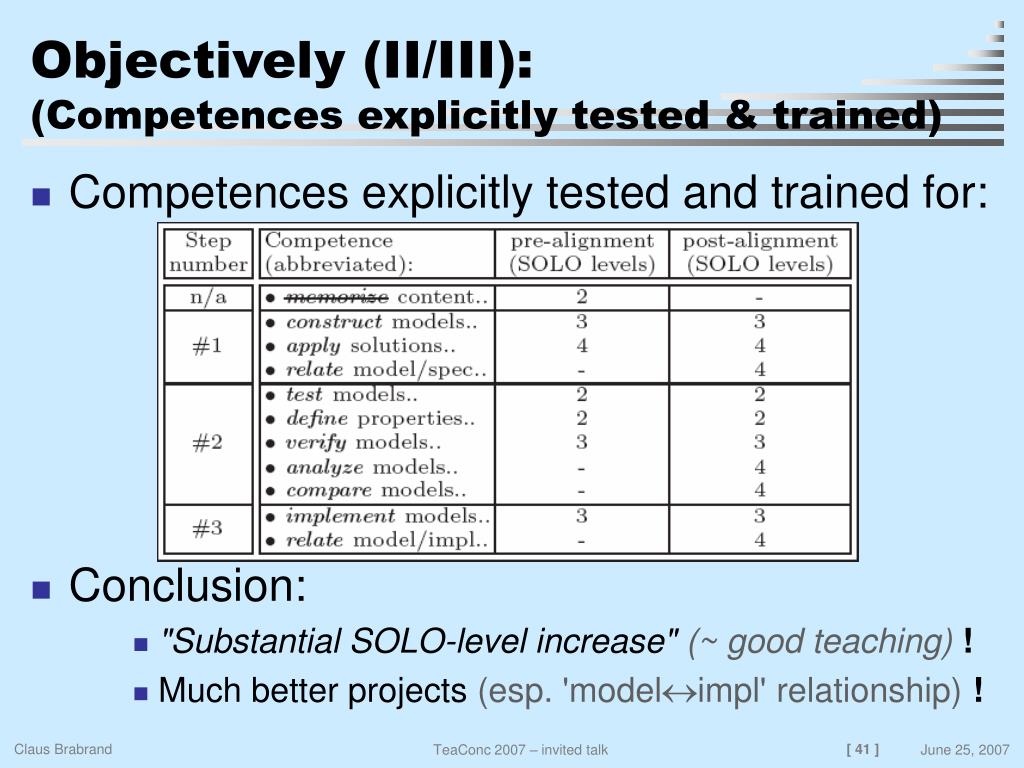 Objectively (II/III):
(Competences explicitly tested & trained)

Competences explicitly tested and trained for:

| Step number | Competence (abbreviated): | pre-alignment (SOLO levels) | post-alignment (SOLO levels) |
|---|---|---|---|
| n/a | • memorize content.. | 2 | - |
| #1 | • construct models.. | 3 | 3 |
| | • apply solutions.. | 4 | 4 |
| | • relate model/spec.. | - | 4 |
| #2 | • test models.. | 2 | 2 |
| | • define properties.. | 2 | 2 |
| | • verify models.. | 3 | 3 |
| | • analyze models.. | - | 4 |
| | • compare models.. | - | 4 |
| #3 | • implement models.. | 3 | 3 |
| | • relate model/impl.. | - | 4 |

Conclusion:
"Substantial SOLO-level increase" (~ good teaching) !
Much better projects (esp. 'model$\leftrightarrow$impl' relationship) !

Claus Brabrand TeaConc 2007 – invited talk [ 41 ] June 25, 2007